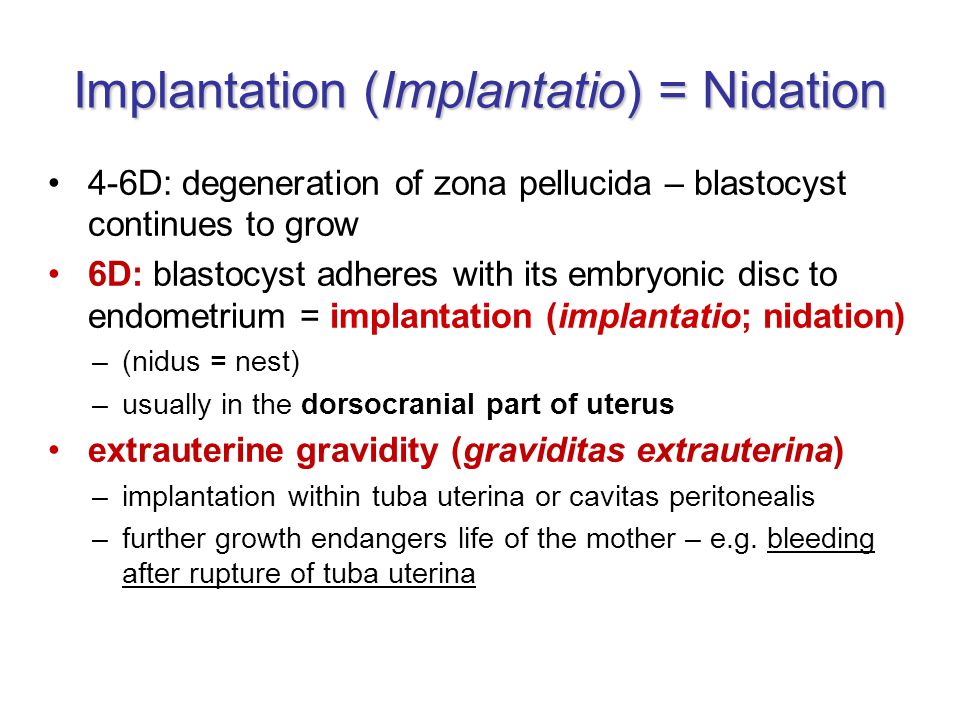 Implantation (Implantatio) = Nidation

• 4-6D: degeneration of zona pellucida – blastocyst continues to grow

• 6D: blastocyst adheres with its embryonic disc to endometrium = implantation (implantatio; nidation)
– (nidus = nest)
– usually in the dorsocranial part of uterus

• extrauterine gravidity (graviditas extrauterina)
– implantation within tuba uterina or cavitas peritonealis
– further growth endangers life of the mother – e.g. bleeding after rupture of tuba uterina